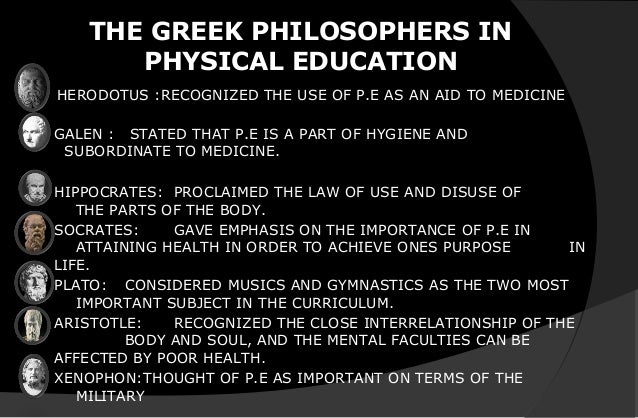 THE GREEK PHILOSOPHERS IN PHYSICAL EDUCATION

HERODOTUS :RECOGNIZED THE USE OF P.E AS AN AID TO MEDICINE

GALEN : STATED THAT P.E IS A PART OF HYGIENE AND SUBORDINATE TO MEDICINE.

HIPPOCRATES: PROCLAIMED THE LAW OF USE AND DISUSE OF THE PARTS OF THE BODY.

SOCRATES: GAVE EMPHASIS ON THE IMPORTANCE OF P.E IN ATTAINING HEALTH IN ORDER TO ACHIEVE ONES PURPOSE IN LIFE.

PLATO: CONSIDERED MUSICS AND GYMNASTICS AS THE TWO MOST IMPORTANT SUBJECT IN THE CURRICULUM.

ARISTOTLE: RECOGNIZED THE CLOSE INTERRELATIONSHIP OF THE BODY AND SOUL, AND THE MENTAL FACULTIES CAN BE AFFECTED BY POOR HEALTH.

XENOPHON:THOUGHT OF P.E AS IMPORTANT ON TERMS OF THE MILITARY